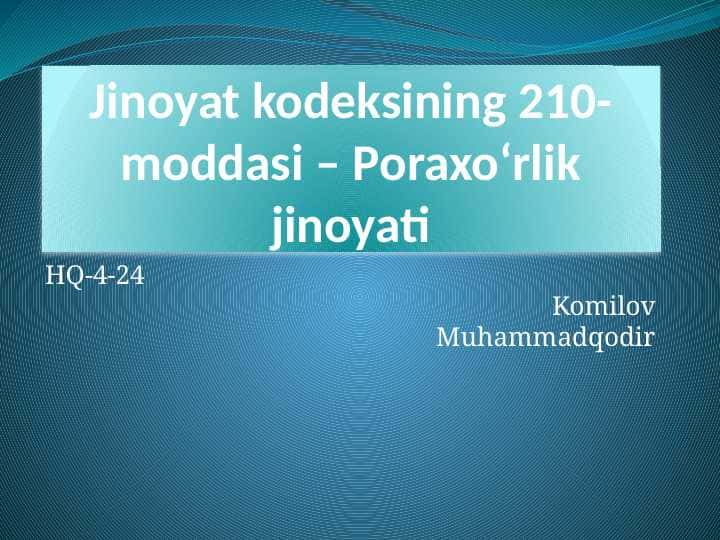 Jinoyat kodeksining 210-moddasi – Poraxo‘rlik jinoyati

HQ-4-24

Komilov Muhammadqodir